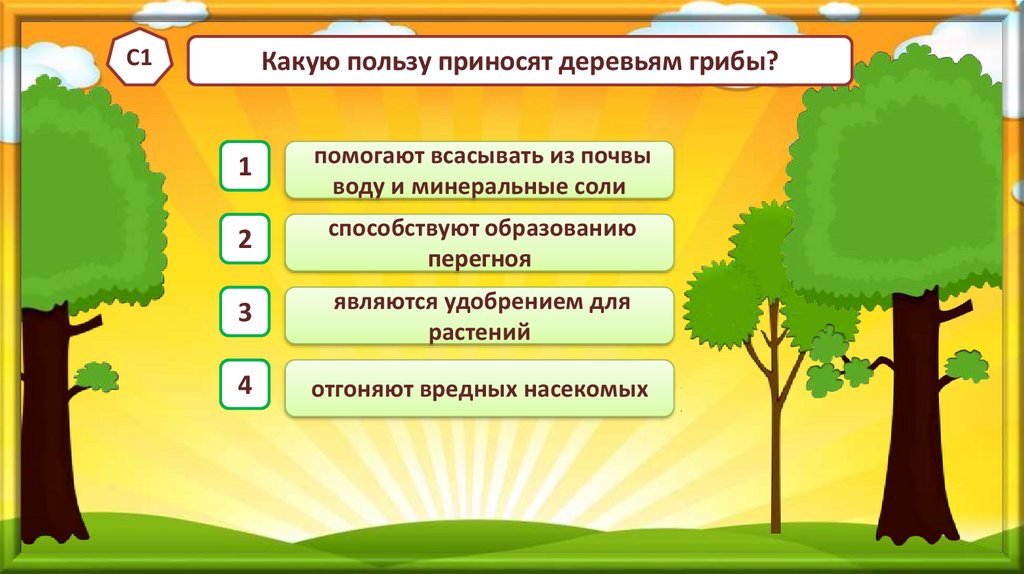 С1

Какую пользу приносят деревьям грибы?

1
помогают всасывать из почвы воду и минеральные соли

2
способствуют образованию перегноя

3
являются удобрением для растений

4
отгоняют вредных насекомых